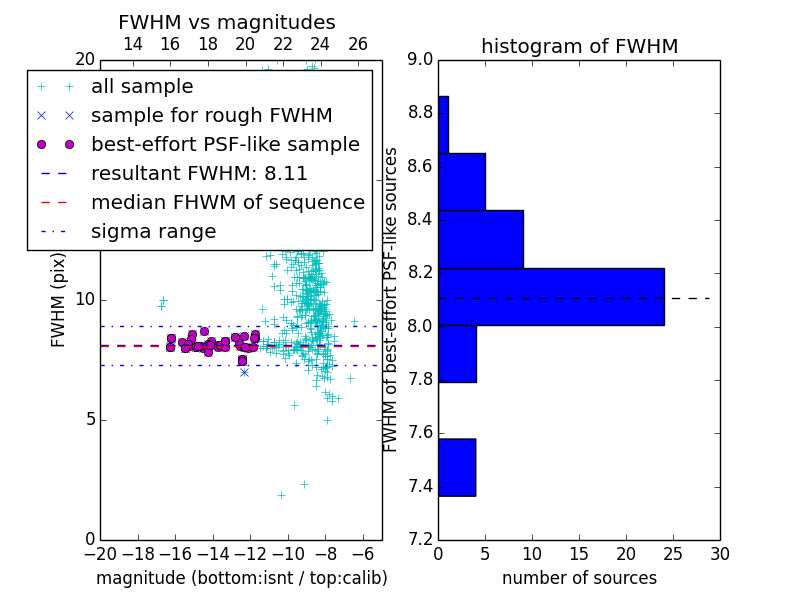 FWHM vs magnitudes

14 16 18 20 22 24 26

20

all sample
sample for rough FWHM
best-effort PSF-like sample
resultant FWHM: 8.11
median FHWM of sequence
sigma range

FWHM (pix)

10

5

0

−20 −18 −16 −14 −12 −10 −8 −6

magnitude (bottom:isnt / top:calib)

histogram of FWHM

9.0
8.8
8.6
8.4
8.2
8.0
7.8
7.6
7.4
7.2

FWHM of best-effort PSF-like sources

0 5 10 15 20 25 30

number of sources